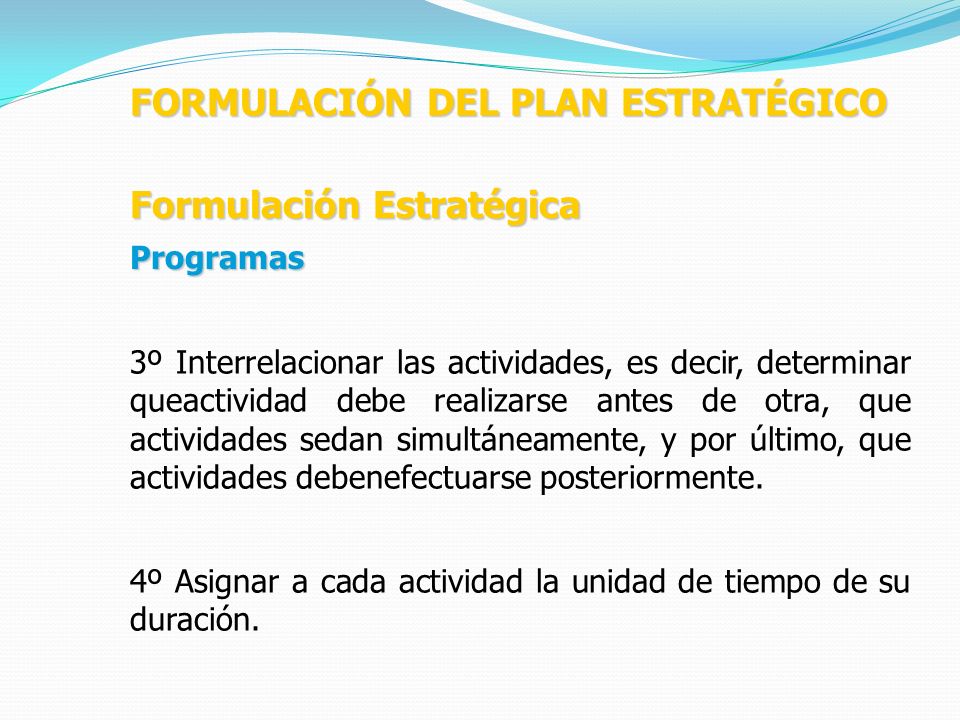 FORMULACIÓN DEL PLAN ESTRATÉGICO

Formulación Estratégica

Programas

3º Interrelacionar las actividades, es decir, determinar queactividad debe realizarse antes de otra, que actividades sedan simultáneamente, y por último, que actividades debenefectuarse posteriormente.

4º Asignar a cada actividad la unidad de tiempo de su duración.